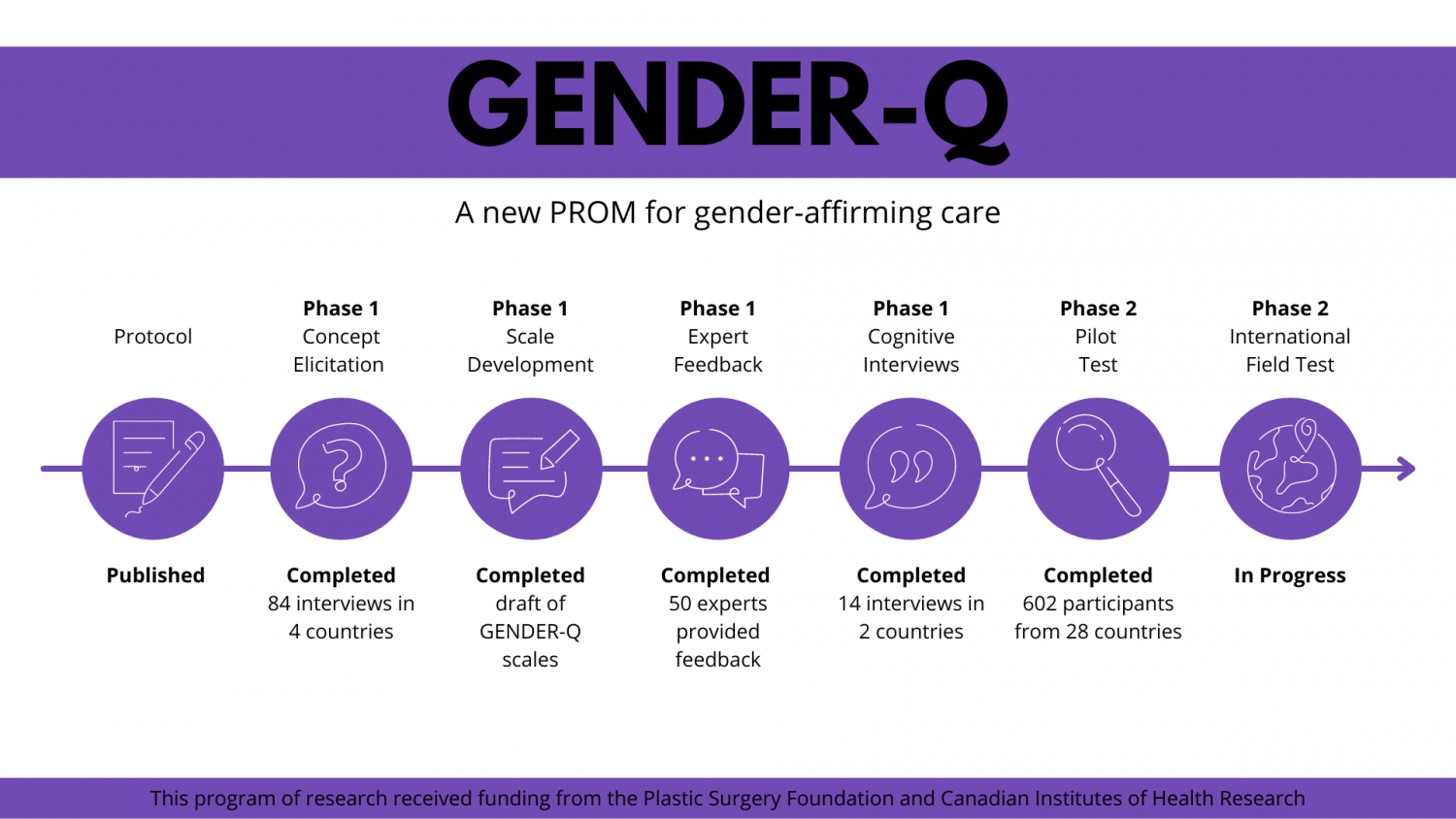 GENDER-Q

A new PROM for gender-affirming care

Protocol

Published

Phase 1
Concept Elicitation

Completed
84 interviews in 4 countries

Phase 1
Scale Development

Completed
draft of GENDER-Q scales

Phase 1
Expert Feedback

Completed
50 experts provided feedback

Phase 1
Cognitive Interviews

Completed
14 interviews in 2 countries

Phase 2
Pilot Test

Completed
602 participants from 28 countries

Phase 2
International Field Test

In Progress

This program of research received funding from the Plastic Surgery Foundation and Canadian Institutes of Health Research